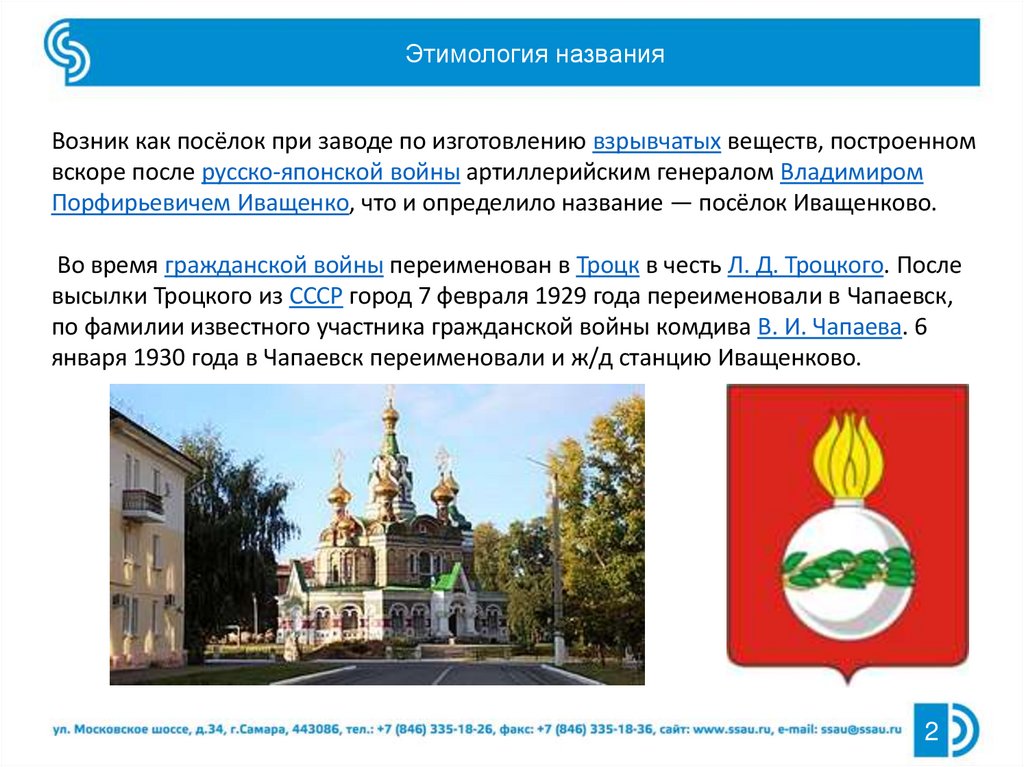 Этимология названия

Возник как посёлок при заводе по изготовлению взрывчатых веществ, построенном вскоре после русско-японской войны артиллерийским генералом Владимиром Порфирьевичем Иващенко, что и определило название — посёлок Иващенково.

Во время гражданской войны переименован в Троцк в честь Л. Д. Троцкого. После высылки Троцкого из СССР город 7 февраля 1929 года переименовали в Чапаевск, по фамилии известного участника гражданской войны комдива В. И. Чапаева. 6 января 1930 года в Чапаевск переименовали и ж/д станцию Иващенково.

ул. Московское шоссе, д.34, г.Самара, 443086, тел.: +7 (846) 335-18-26, факс: +7 (846) 335-18-36, сайт: www.ssau.ru, e-mail: ssau@ssau.ru

2